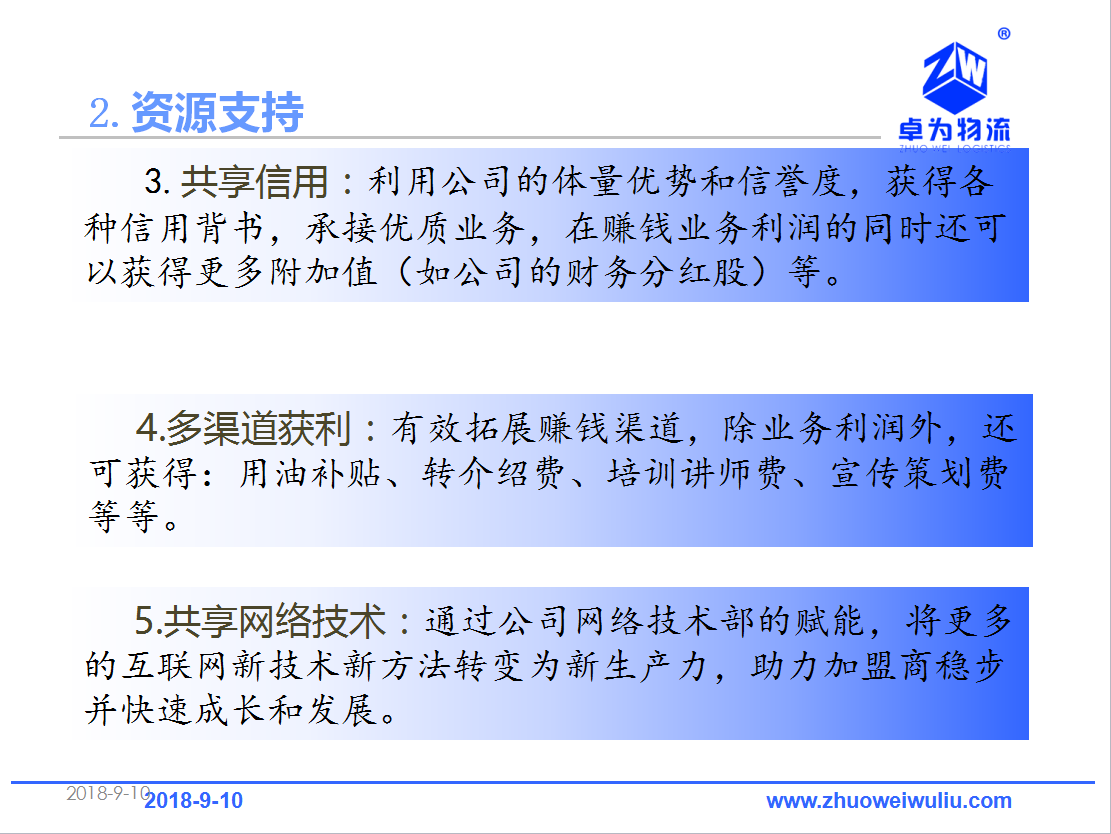 2. 资源支持

ZW ®
卓为物流
ZHUO WEI LOGISTICS

3. 共享信用：利用公司的体量优势和信誉度，获得各种信用背书，承接优质业务，在赚钱业务利润的同时还可以获得更多附加值（如公司的财务分红股）等。

4.多渠道获利：有效拓展赚钱渠道，除业务利润外，还可获得：用油补贴、转介绍费、培训讲师费、宣传策划费等等。

5.共享网络技术：通过公司网络技术部的赋能，将更多的互联网新技术新方法转变为新生产力，助力加盟商稳步并快速成长和发展。

2018-9-10 2018-9-10
www.zhuoweiwuliu.com